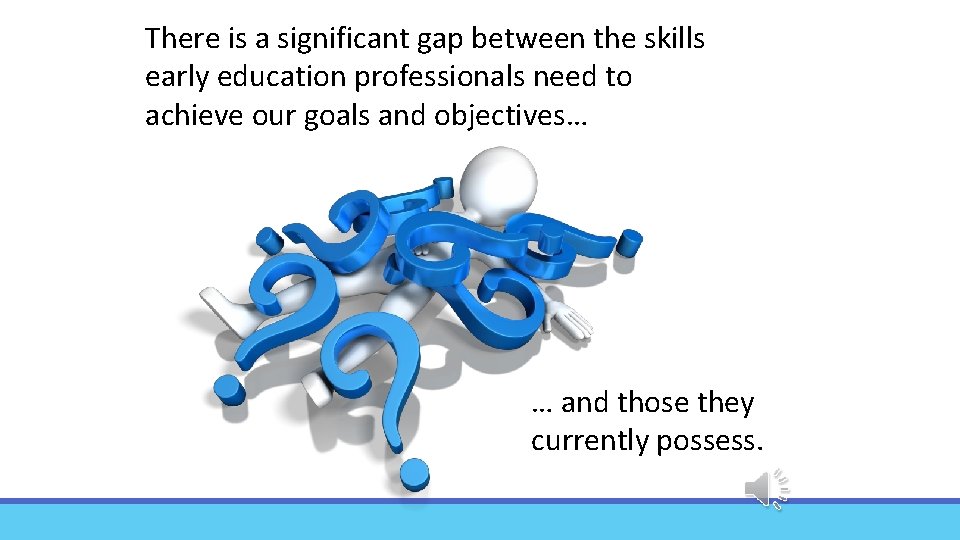 There is a significant gap between the skills early education professionals need to achieve our goals and objectives…

… and those they currently possess.